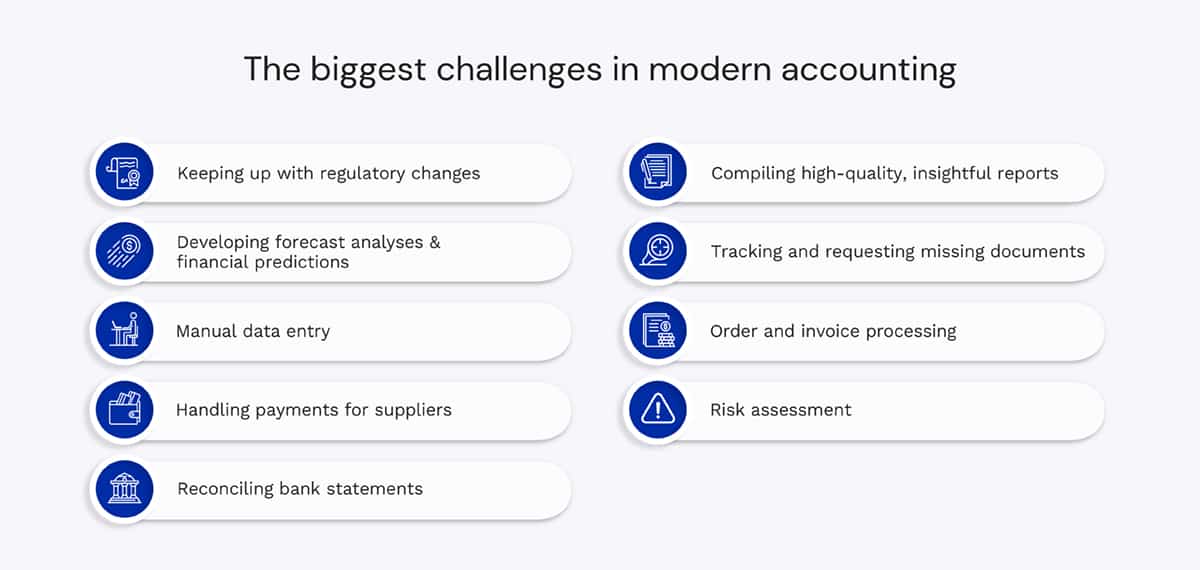 The biggest challenges in modern accounting

Keeping up with regulatory changes

Developing forecast analyses & financial predictions

Manual data entry

Handling payments for suppliers

Reconciling bank statements

Compiling high-quality, insightful reports

Tracking and requesting missing documents

Order and invoice processing

Risk assessment